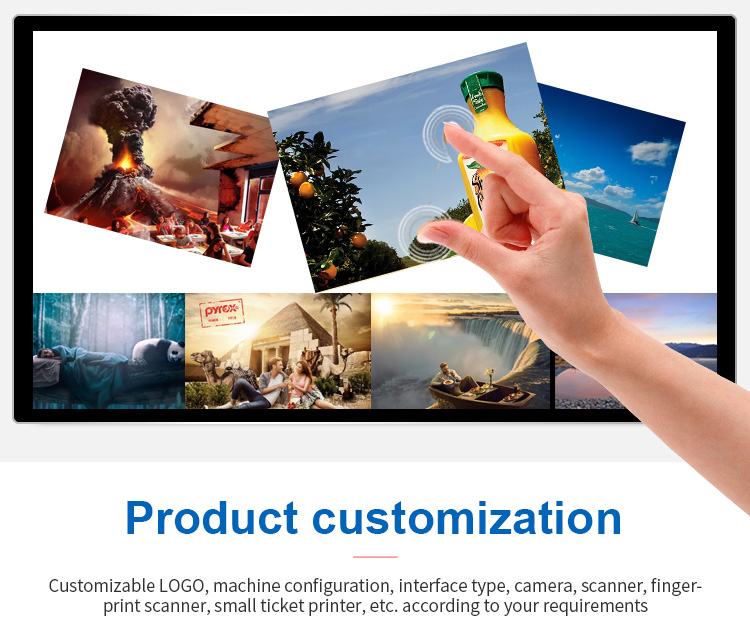 pyrex

Product customization

Customizable LOGO, machine configuration, interface type, camera, scanner, fingerprint scanner, small ticket printer, etc. according to your requirements